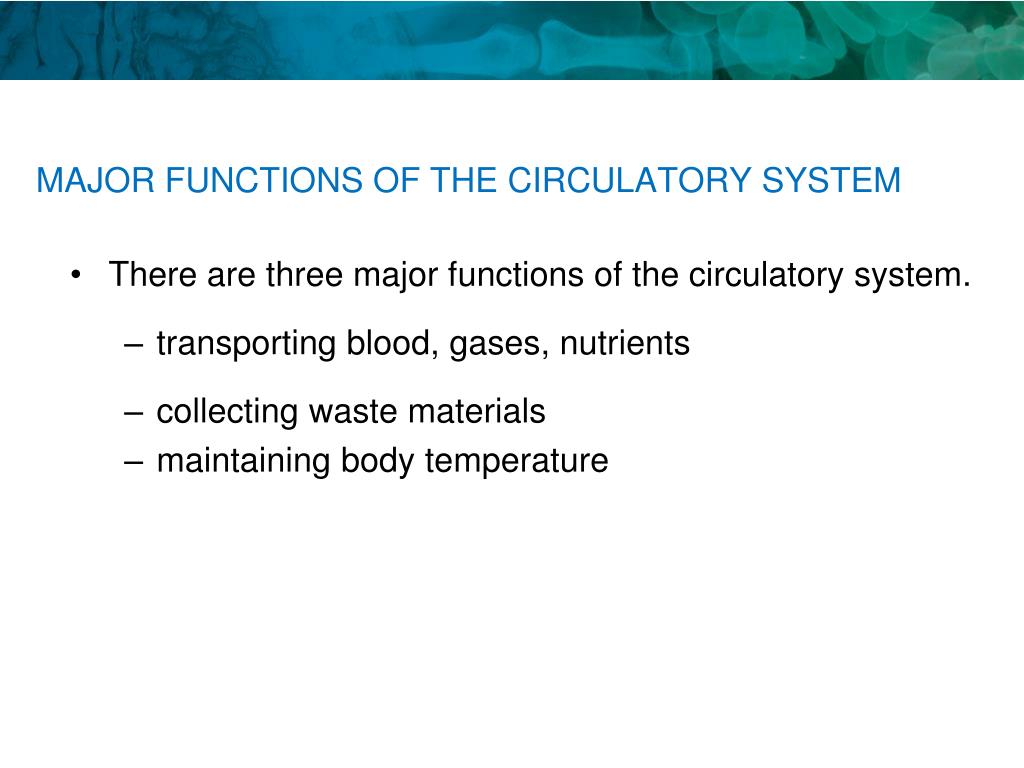 MAJOR FUNCTIONS OF THE CIRCULATORY SYSTEM

• There are three major functions of the circulatory system.

– transporting blood, gases, nutrients

– collecting waste materials
– maintaining body temperature